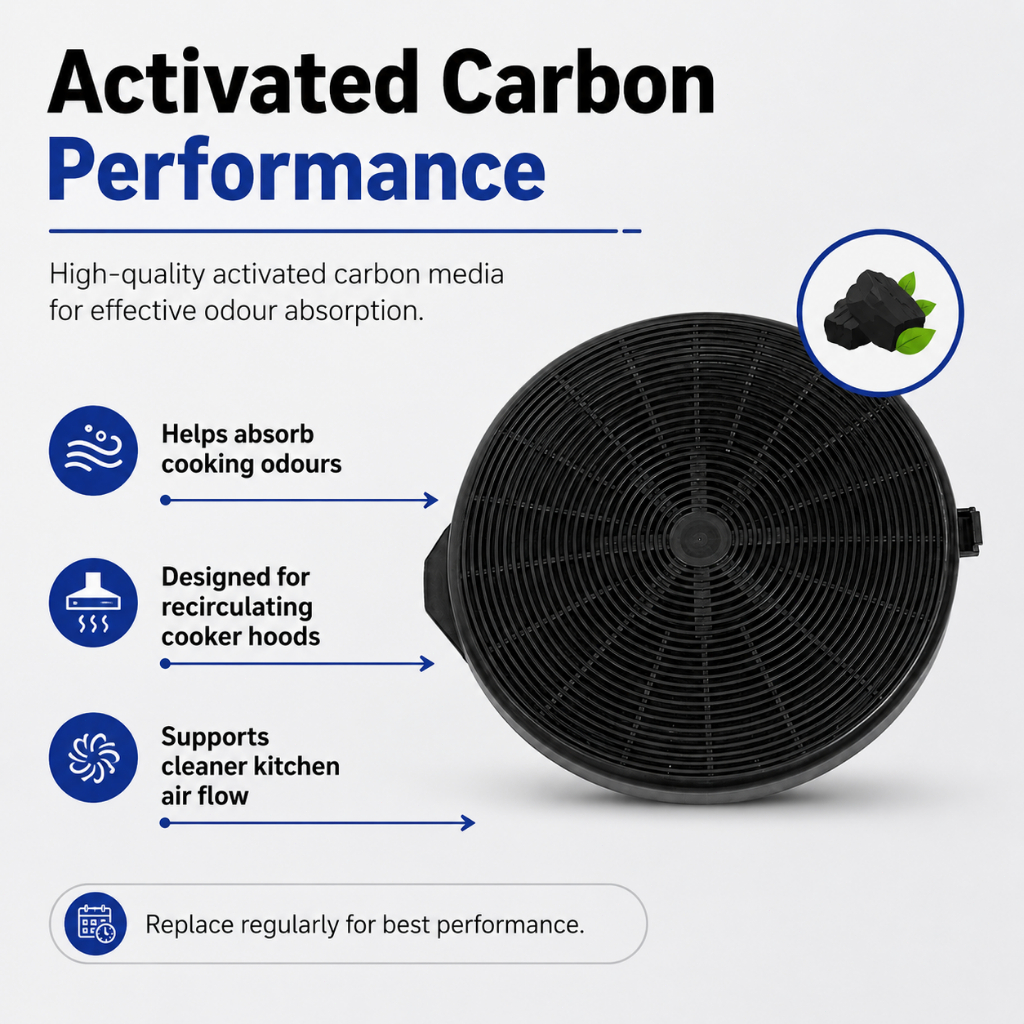 Activated Carbon
Performance

High-quality activated carbon media for effective odour absorption.

Helps absorb cooking odours

Designed for recirculating cooker hoods

Supports cleaner kitchen air flow

Replace regularly for best performance.